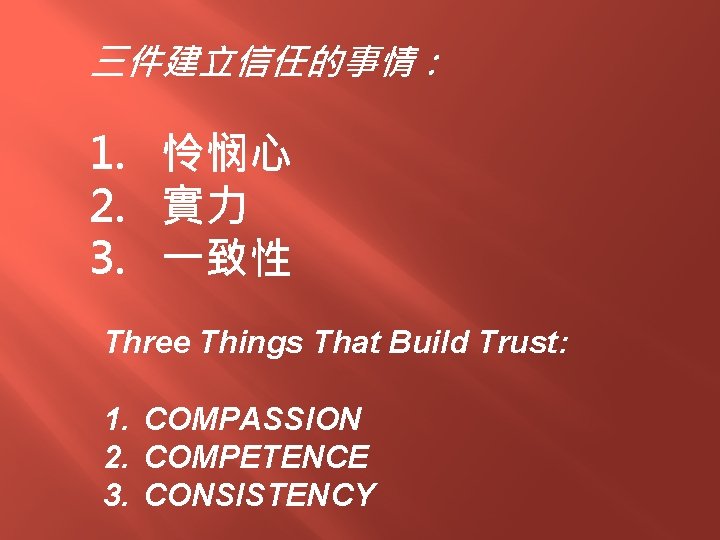 三件建立信任的事情：

1. 怜悯心
2. 實力
3. 一致性

Three Things That Build Trust:

1. COMPASSION
2. COMPETENCE
3. CONSISTENCY